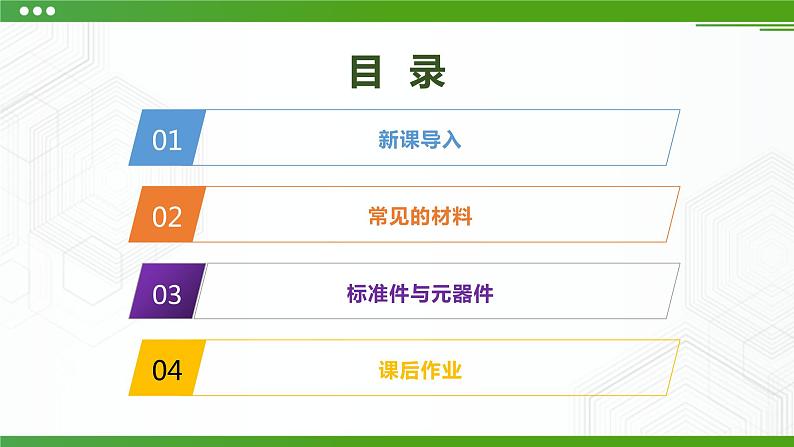 目 录

01 新课导入

02 常见的材料

03 标准件与元器件

04 课后作业